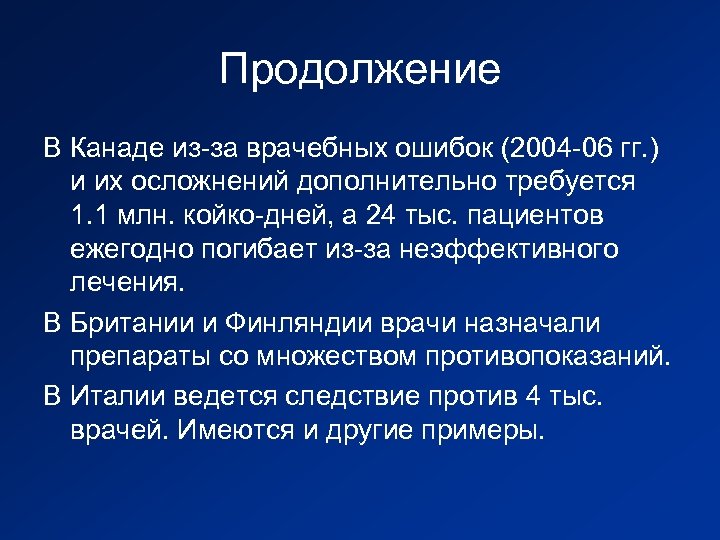 Продолжение

В Канаде из-за врачебных ошибок (2004-06 гг.) и их осложнений дополнительно требуется 1.1 млн. койко-дней, а 24 тыс. пациентов ежегодно погибает из-за неэффективного лечения.

В Британии и Финляндии врачи назначали препараты со множеством противопоказаний.

В Италии ведется следствие против 4 тыс. врачей. Имеются и другие примеры.